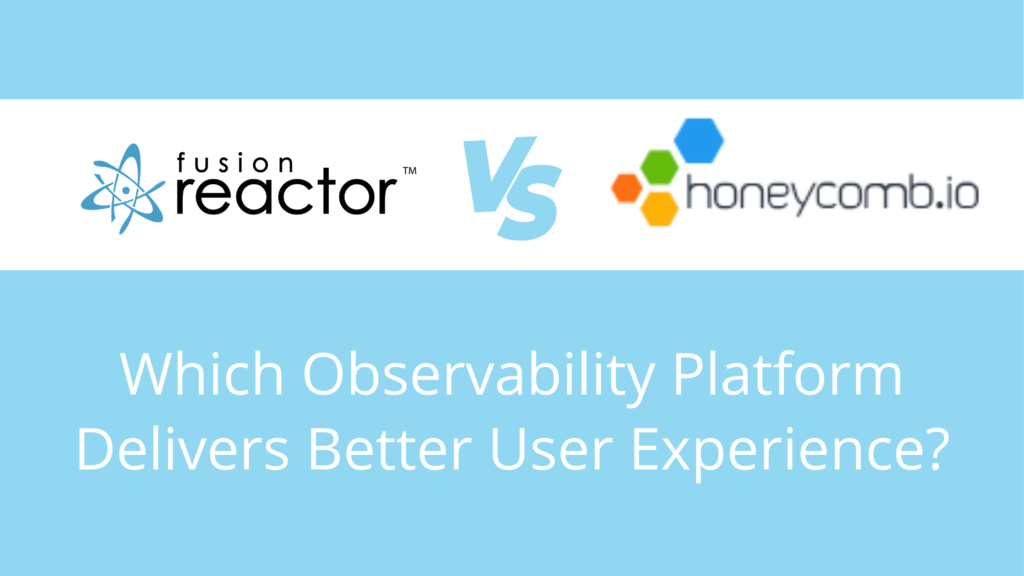 fusion reactor™

VS

honeycomb.io

Which Observability Platform Delivers Better User Experience?